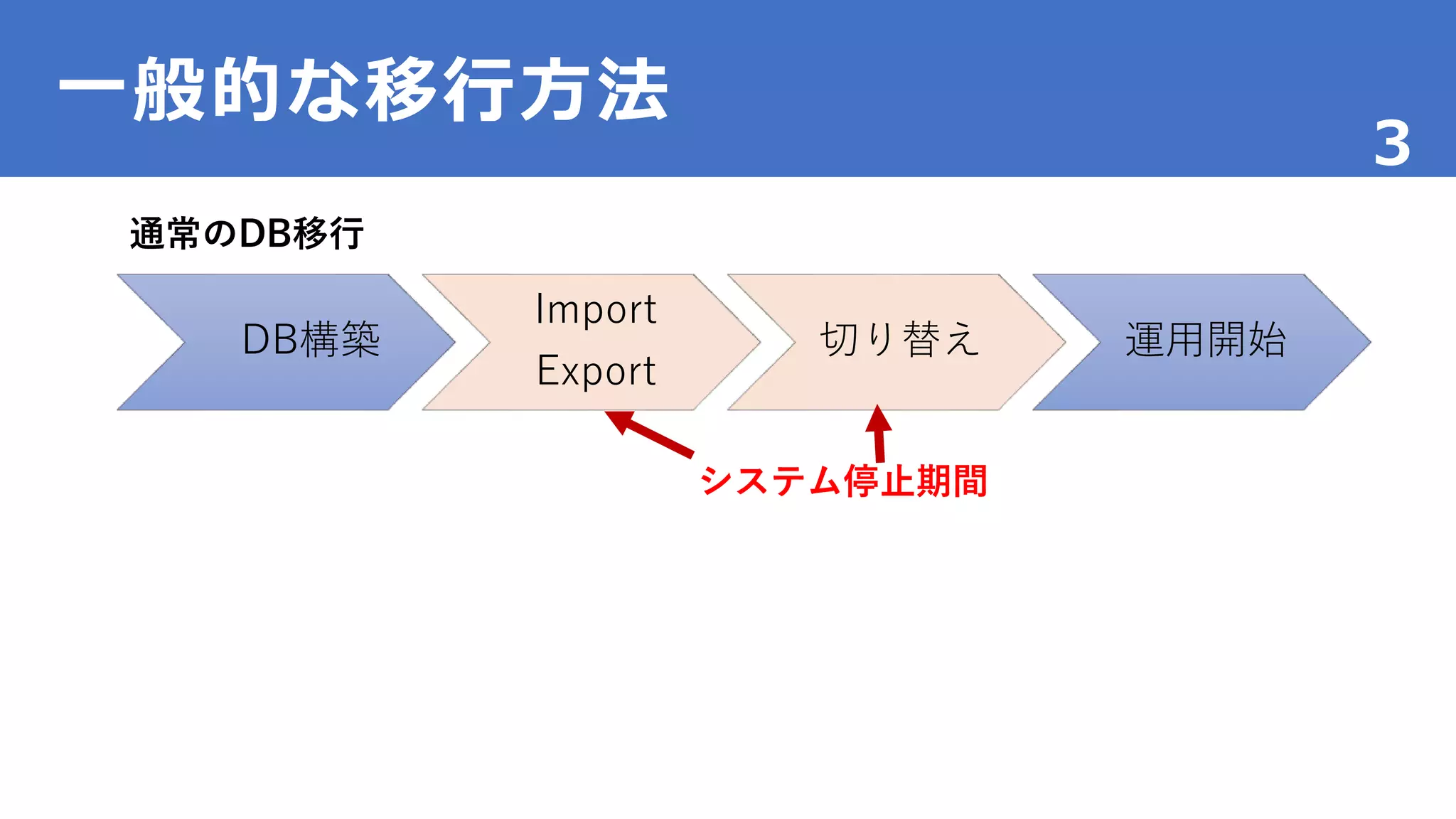 一般的な移行方法

3

通常のDB移行

DB構築

Import
Export

切り替え

運用開始

システム停止期間